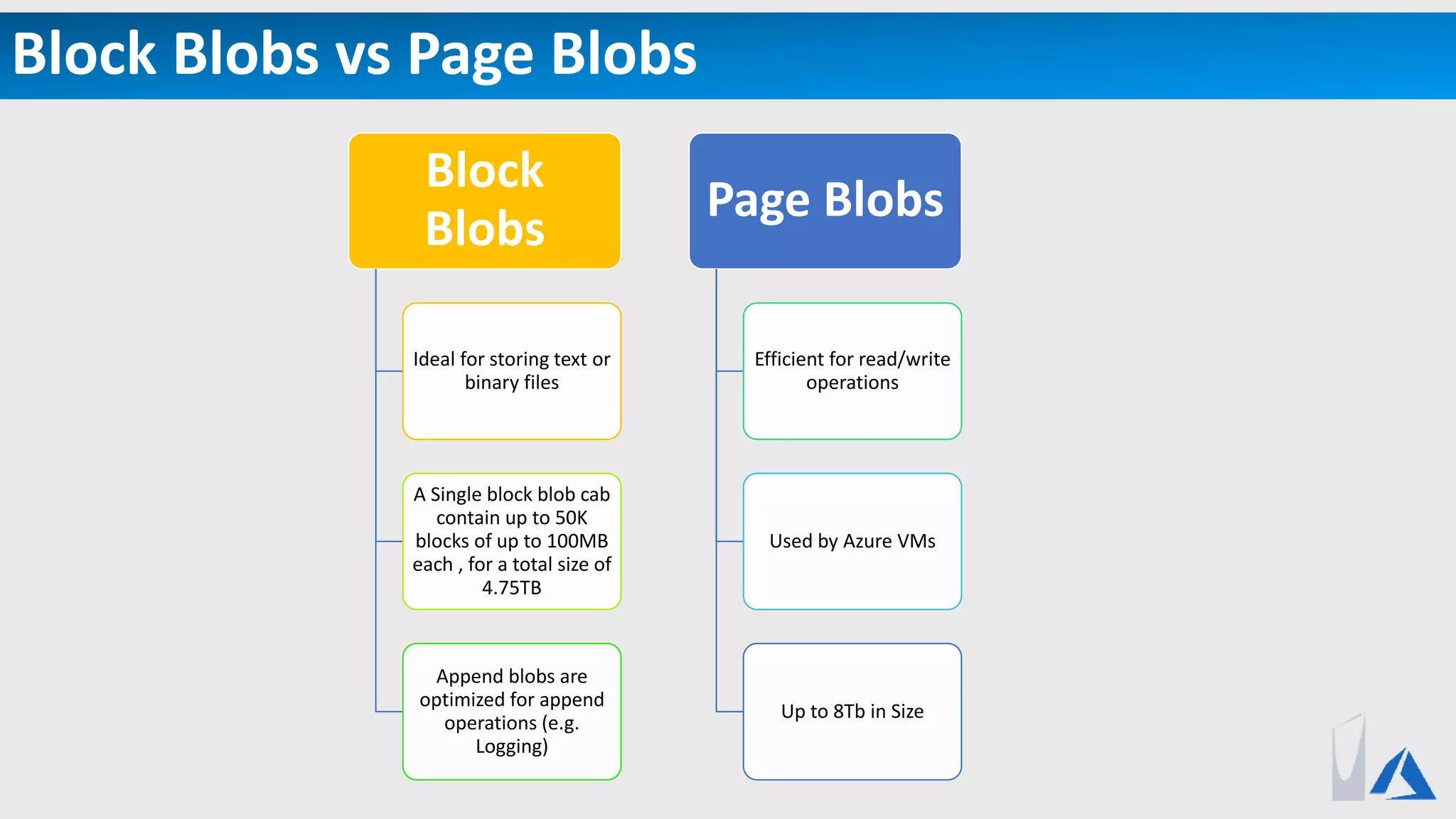 Block Blobs vs Page Blobs

Block Blobs

Ideal for storing text or binary files

A Single block blob cab contain up to 50K blocks of up to 100MB each , for a total size of 4.75TB

Append blobs are optimized for append operations (e.g. Logging)

Page Blobs

Efficient for read/write operations

Used by Azure VMs

Up to 8Tb in Size